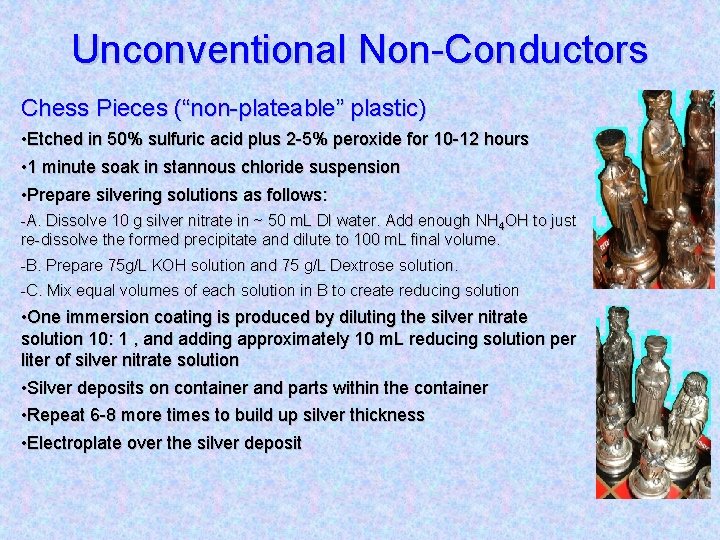 Unconventional Non-Conductors

Chess Pieces (“non-plateable” plastic)

•Etched in 50% sulfuric acid plus 2-5% peroxide for 10-12 hours

•1 minute soak in stannous chloride suspension

•Prepare silvering solutions as follows:

-A. Dissolve 10 g silver nitrate in ~ 50 mL DI water. Add enough $NH_4OH$ to just re-dissolve the formed precipitate and dilute to 100 mL final volume.

-B. Prepare 75g/L KOH solution and 75 g/L Dextrose solution.

-C. Mix equal volumes of each solution in B to create reducing solution

•One immersion coating is produced by diluting the silver nitrate solution 10: 1 , and adding approximately 10 mL reducing solution per liter of silver nitrate solution

•Silver deposits on container and parts within the container

•Repeat 6-8 more times to build up silver thickness

•Electroplate over the silver deposit